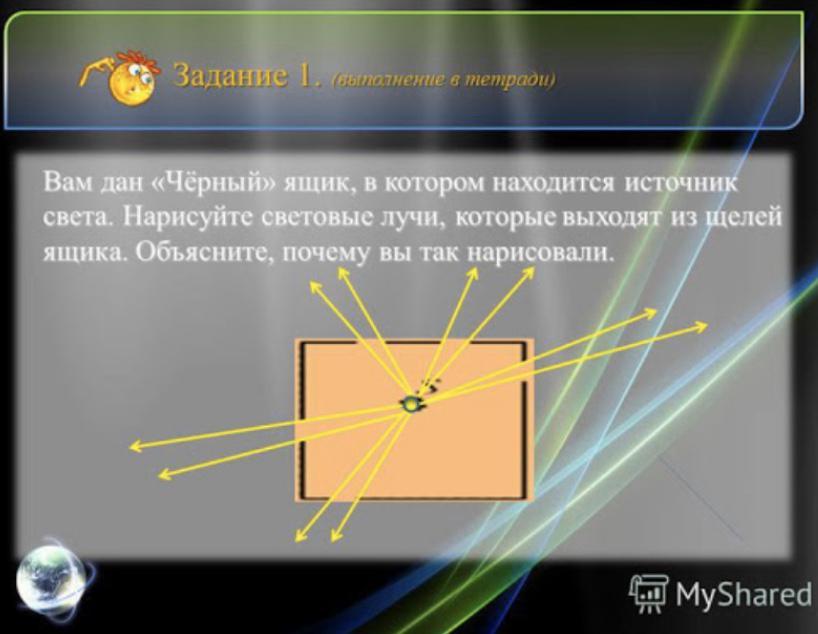 Задание 1. (выполнение в тетради)

Вам дан «Чёрный» ящик, в котором находится источник света. Нарисуйте световые лучи, которые выходят из щелей ящика. Объясните, почему вы так нарисовали.

MyShared